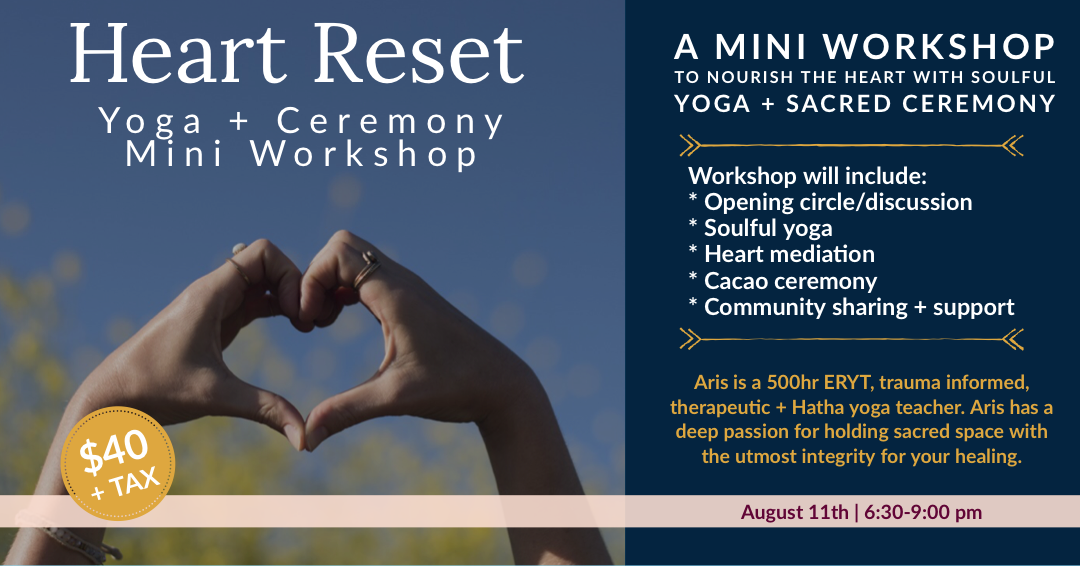 Heart Reset
Yoga + Ceremony
Mini Workshop

$40
+ TAX

A MINI WORKSHOP
TO NOURISH THE HEART WITH SOULFUL
YOGA + SACRED CEREMONY

Workshop will include:
* Opening circle/discussion
* Soulful yoga
* Heart mediation
* Cacao ceremony
* Community sharing + support

Aris is a 500hr ERYT, trauma informed, therapeutic + Hatha yoga teacher. Aris has a deep passion for holding sacred space with the utmost integrity for your healing.

August 11th | 6:30-9:00 pm